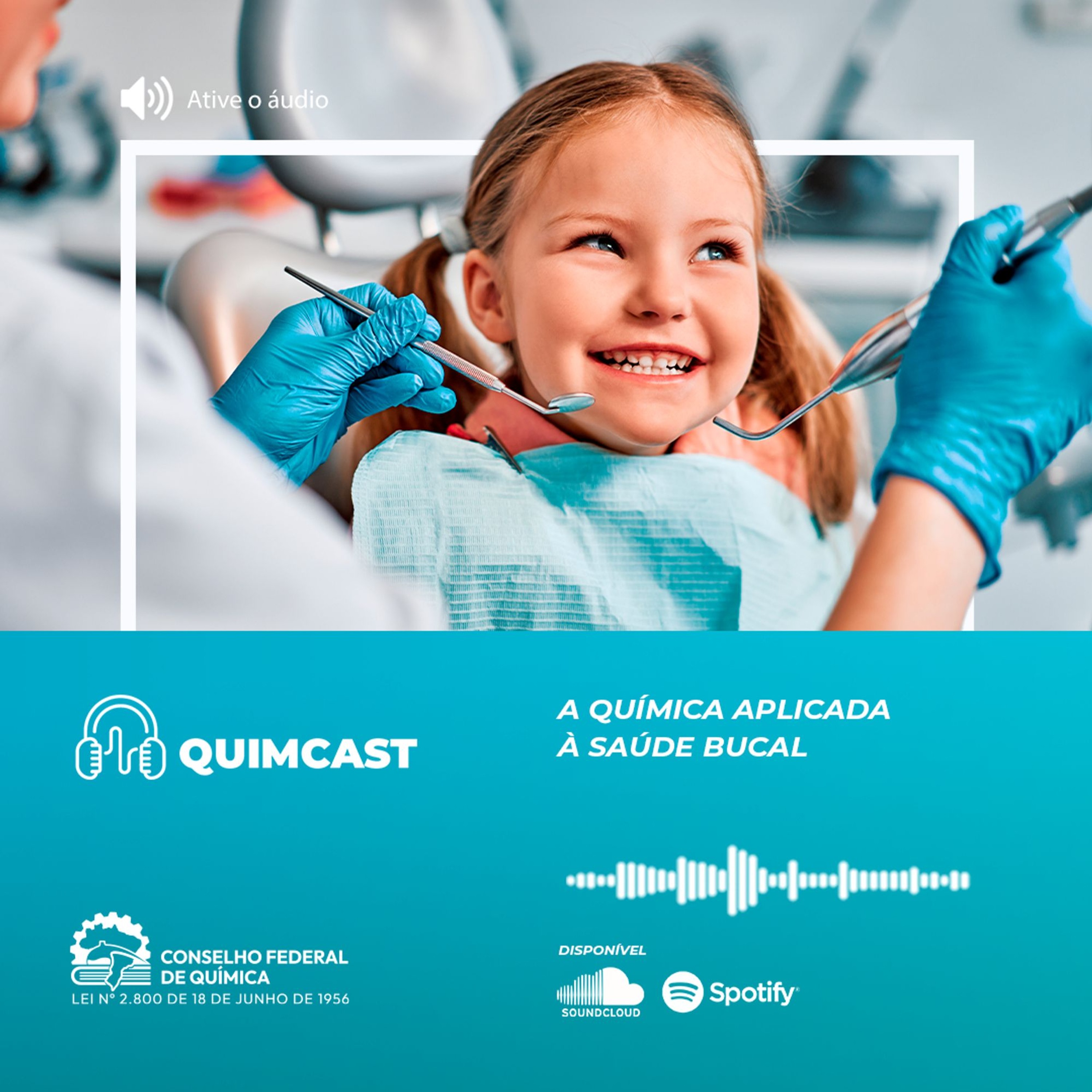 Ative o áudio

QUIMCAST

A QUÍMICA APLICADA À SAÚDE BUCAL

CONSELHO FEDERAL DE QUÍMICA
LEI Nº 2.800 DE 18 DE JUNHO DE 1956

DISPONÍVEL

SOUNDCLOUD

Spotify